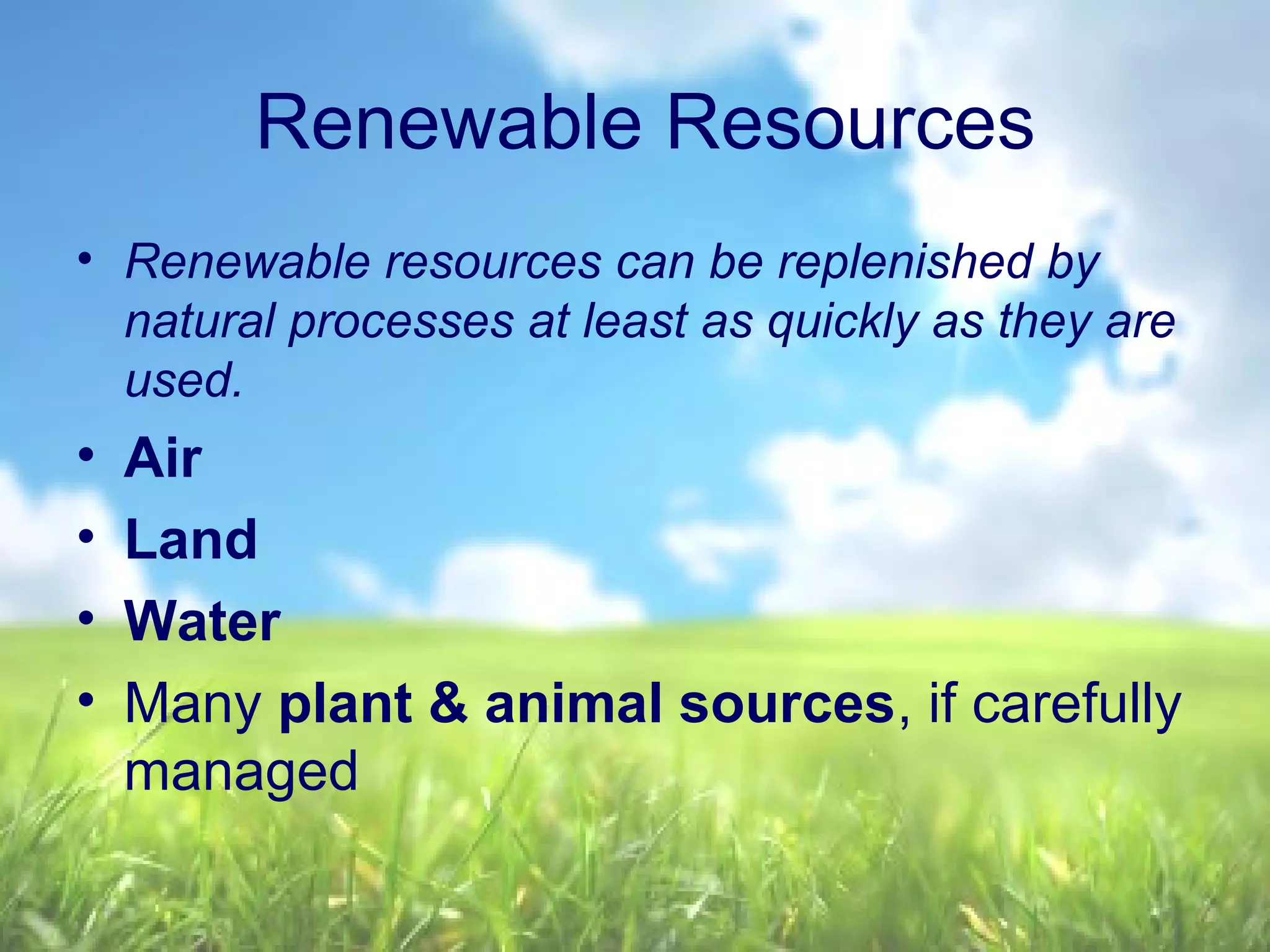 Renewable Resources

• Renewable resources can be replenished by natural processes at least as quickly as they are used.
• Air
• Land
• Water
• Many plant & animal sources, if carefully managed